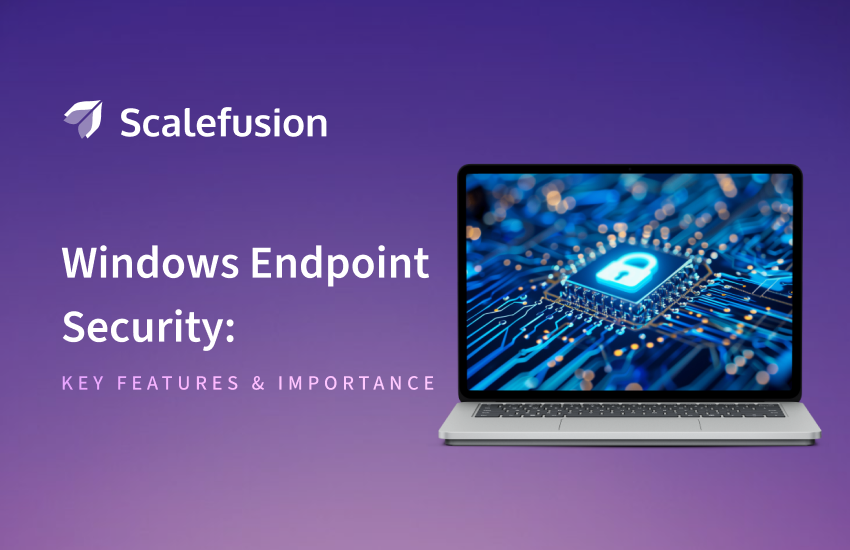 Scalefusion

Windows Endpoint Security:

KEY FEATURES & IMPORTANCE